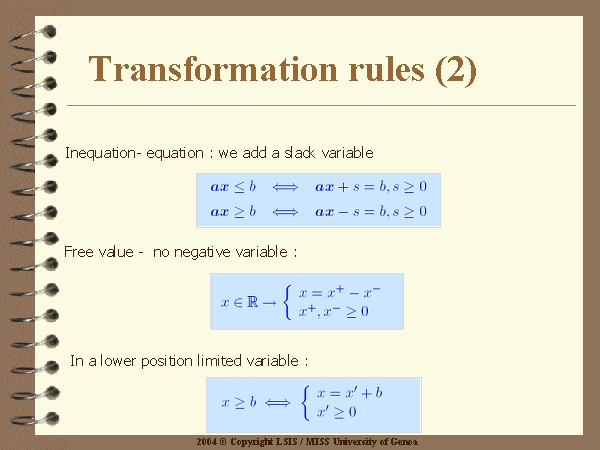 Transformation rules (2)

Inequation- equation : we add a slack variable

$\boldsymbol{ax} \leq b \iff \boldsymbol{ax} + s = b, s \geq 0$
$\boldsymbol{ax} \geq b \iff \boldsymbol{ax} - s = b, s \geq 0$

Free value - no negative variable :

$x \in \mathbb{R} \rightarrow \begin{cases} x = x^+ - x^- \\ x^+, x^- \geq 0 \end{cases}$

In a lower position limited variable :

$x \geq b \iff \begin{cases} x = x' + b \\ x' \geq 0 \end{cases}$

2004 © Copyright LSIS / MISS University of Genoa